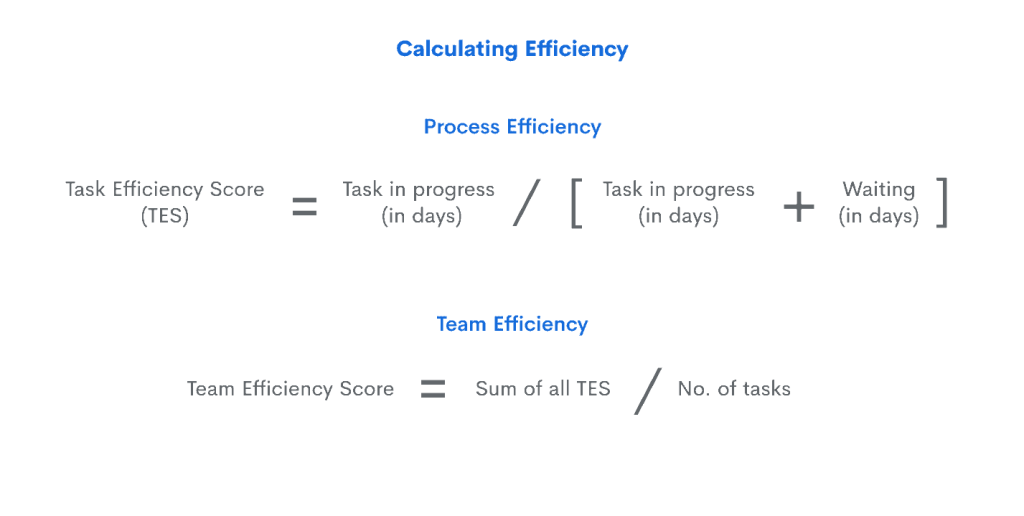 Calculating Efficiency

Process Efficiency

Task Efficiency Score (TES) = Task in progress (in days) / [ Task in progress (in days) + Waiting (in days) ]

Team Efficiency

Team Efficiency Score = Sum of all TES / No. of tasks